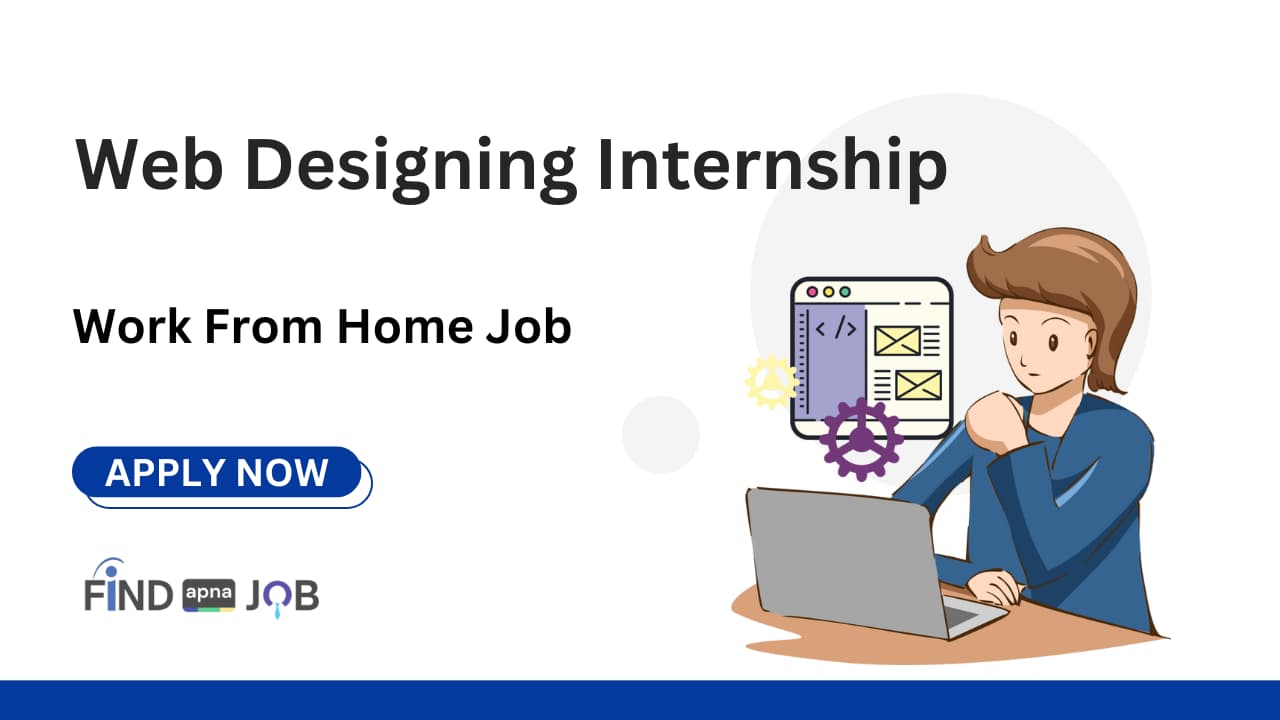 Web Designing Internship

Work From Home Job

APPLY NOW

FIND apna JOB

</>